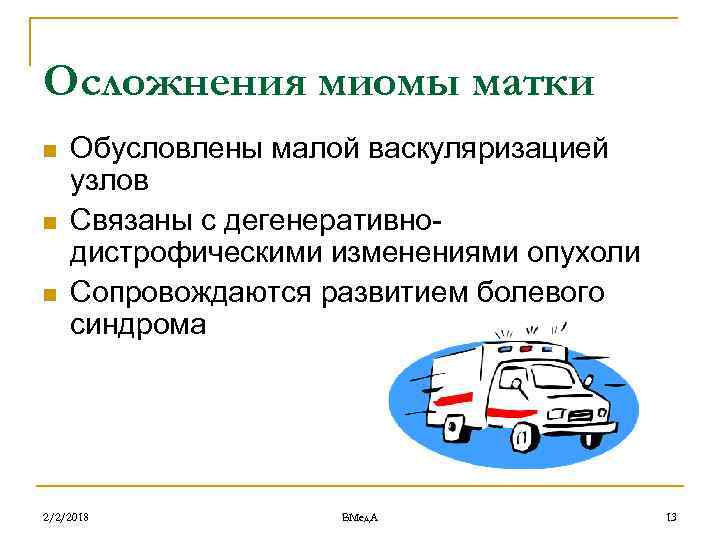 Осложнения миомы матки

Обусловлены малой васкуляризацией узлов

Связаны с дегенеративно-дистрофическими изменениями опухоли

Сопровождаются развитием болевого синдрома

2/2/2018

ВМедА

13